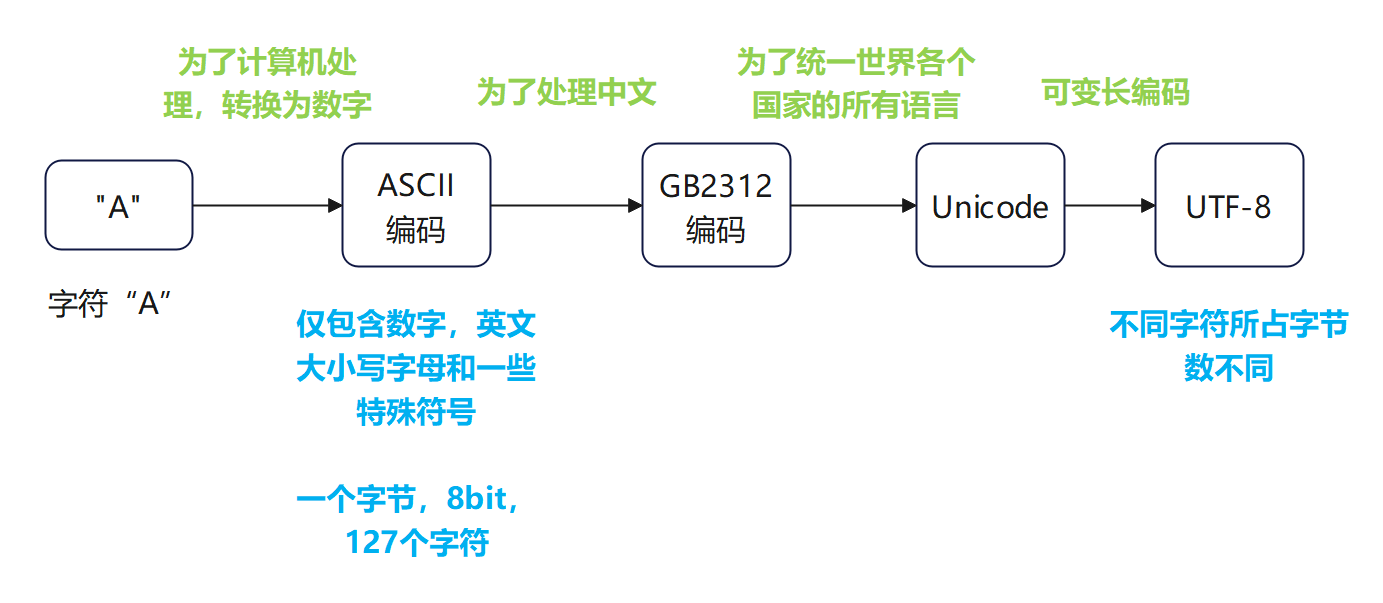 为了计算机处理，转换为数字

为了处理中文

为了统一世界各个国家的所有语言

可变长编码

"A"

ASCII 编码

GB2312 编码

Unicode

UTF-8

字符“A”

仅包含数字，英文大小写字母和一些特殊符号

一个字节，8bit，127个字符

不同字符所占字节数不同